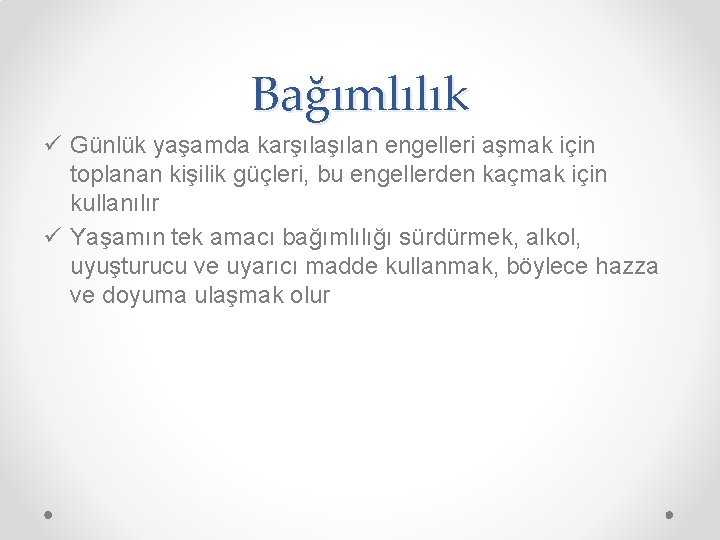 Bağımlılık

✓ Günlük yaşamda karşılaşılan engelleri aşmak için toplanan kişilik güçleri, bu engellerden kaçmak için kullanılır

✓ Yaşamın tek amacı bağımlılığı sürdürmek, alkol, uyuşturucu ve uyarıcı madde kullanmak, böylece hazza ve doyuma ulaşmak olur